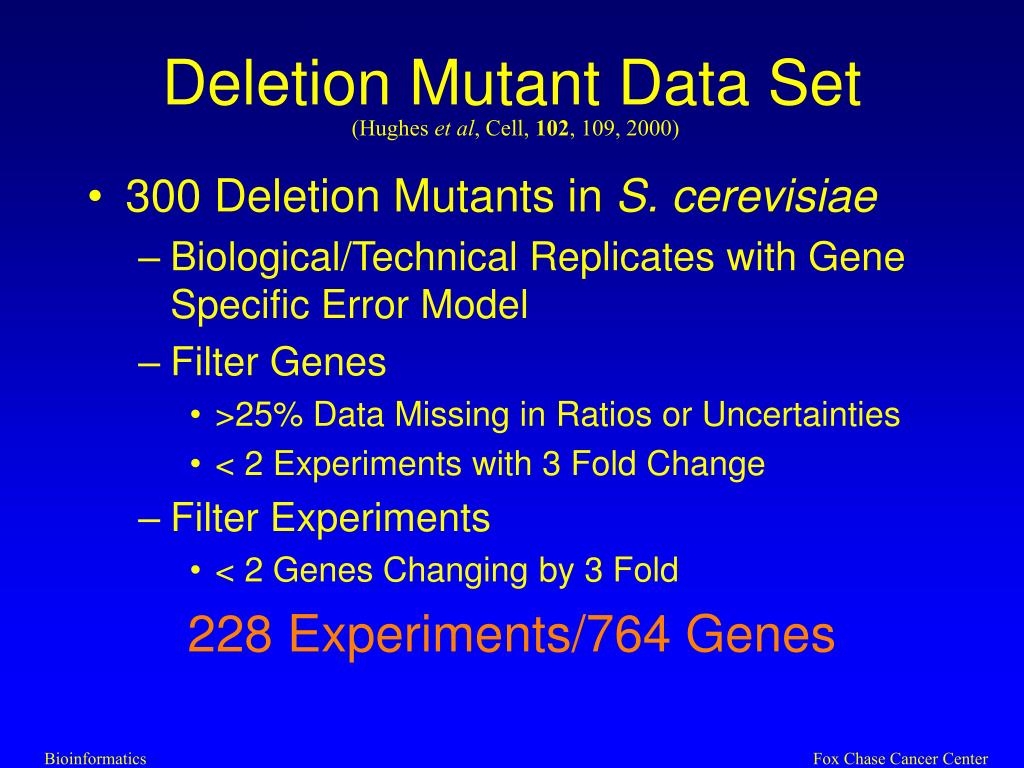 Deletion Mutant Data Set
(Hughes et al, Cell, 102, 109, 2000)

• 300 Deletion Mutants in S. cerevisiae
– Biological/Technical Replicates with Gene Specific Error Model
– Filter Genes
• >25% Data Missing in Ratios or Uncertainties
• < 2 Experiments with 3 Fold Change
– Filter Experiments
• < 2 Genes Changing by 3 Fold

228 Experiments/764 Genes

Bioinformatics

Fox Chase Cancer Center